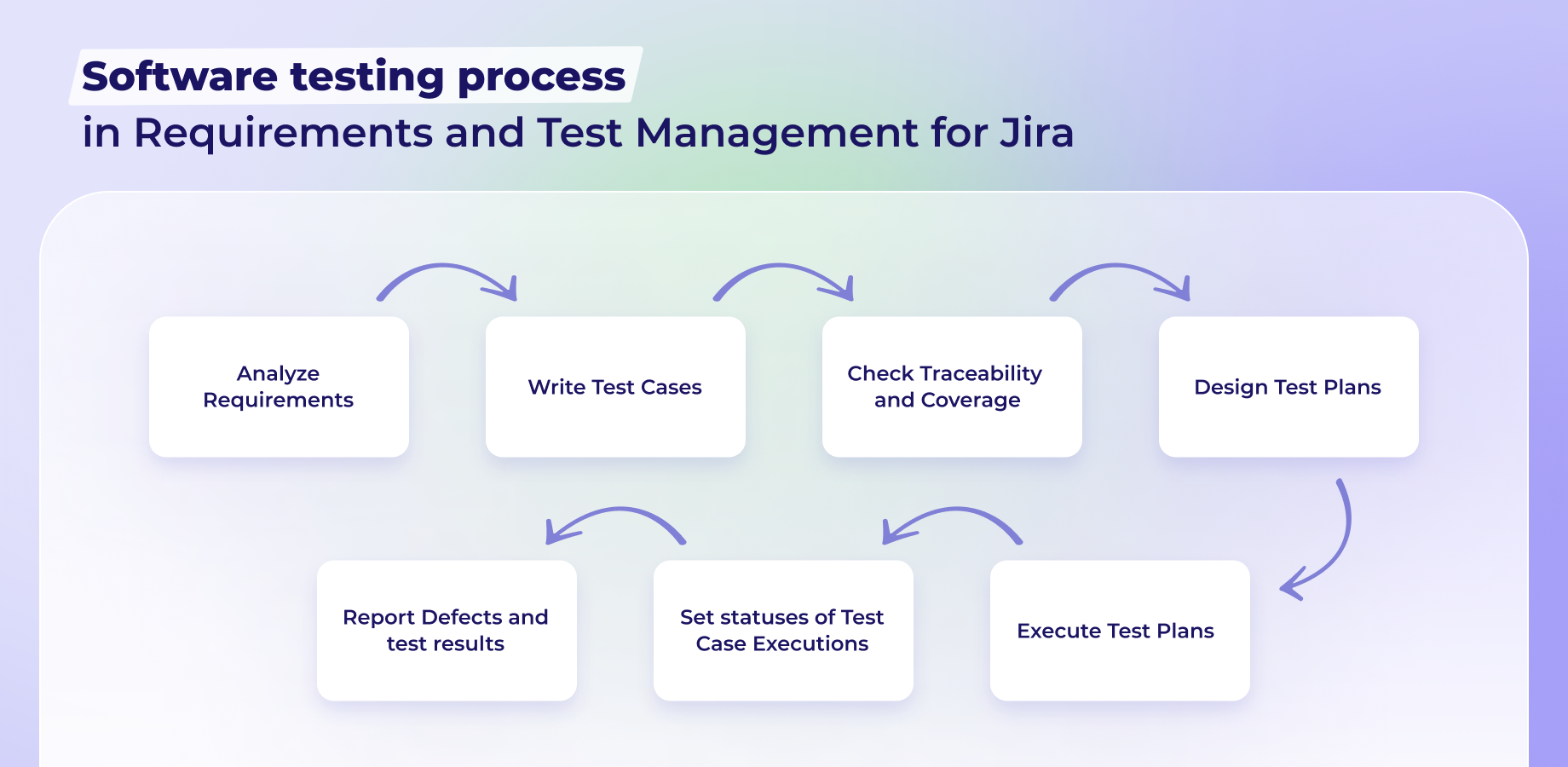 Software testing process
in Requirements and Test Management for Jira

Analyze Requirements

Write Test Cases

Check Traceability and Coverage

Design Test Plans

Execute Test Plans

Set statuses of Test Case Executions

Report Defects and test results